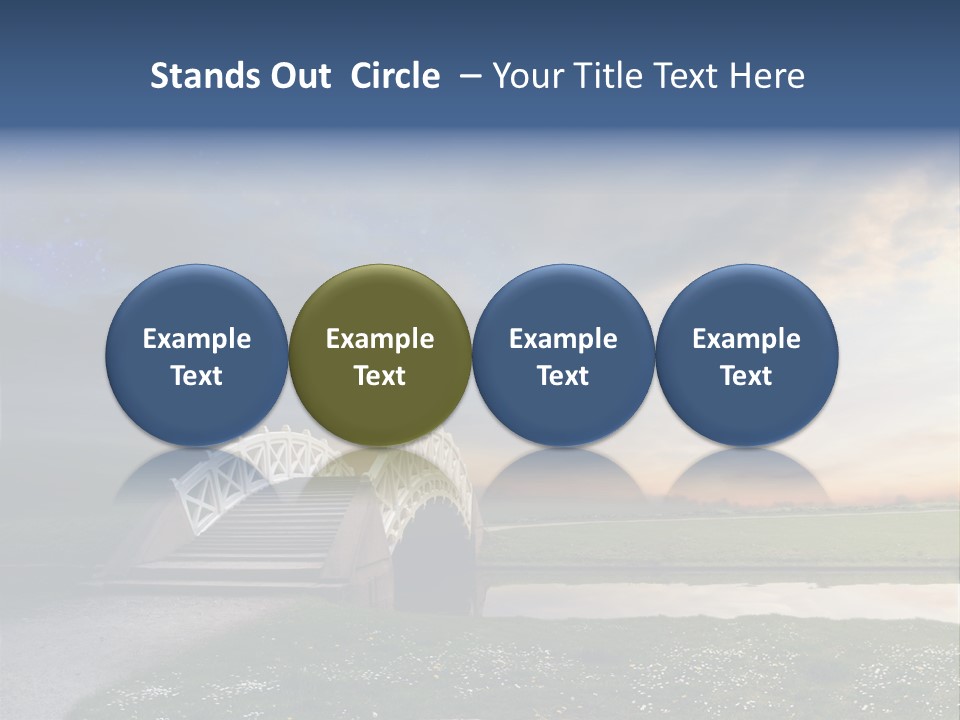 Stands Out Circle – Your Title Text Here

Example Text

Example Text

Example Text

Example Text